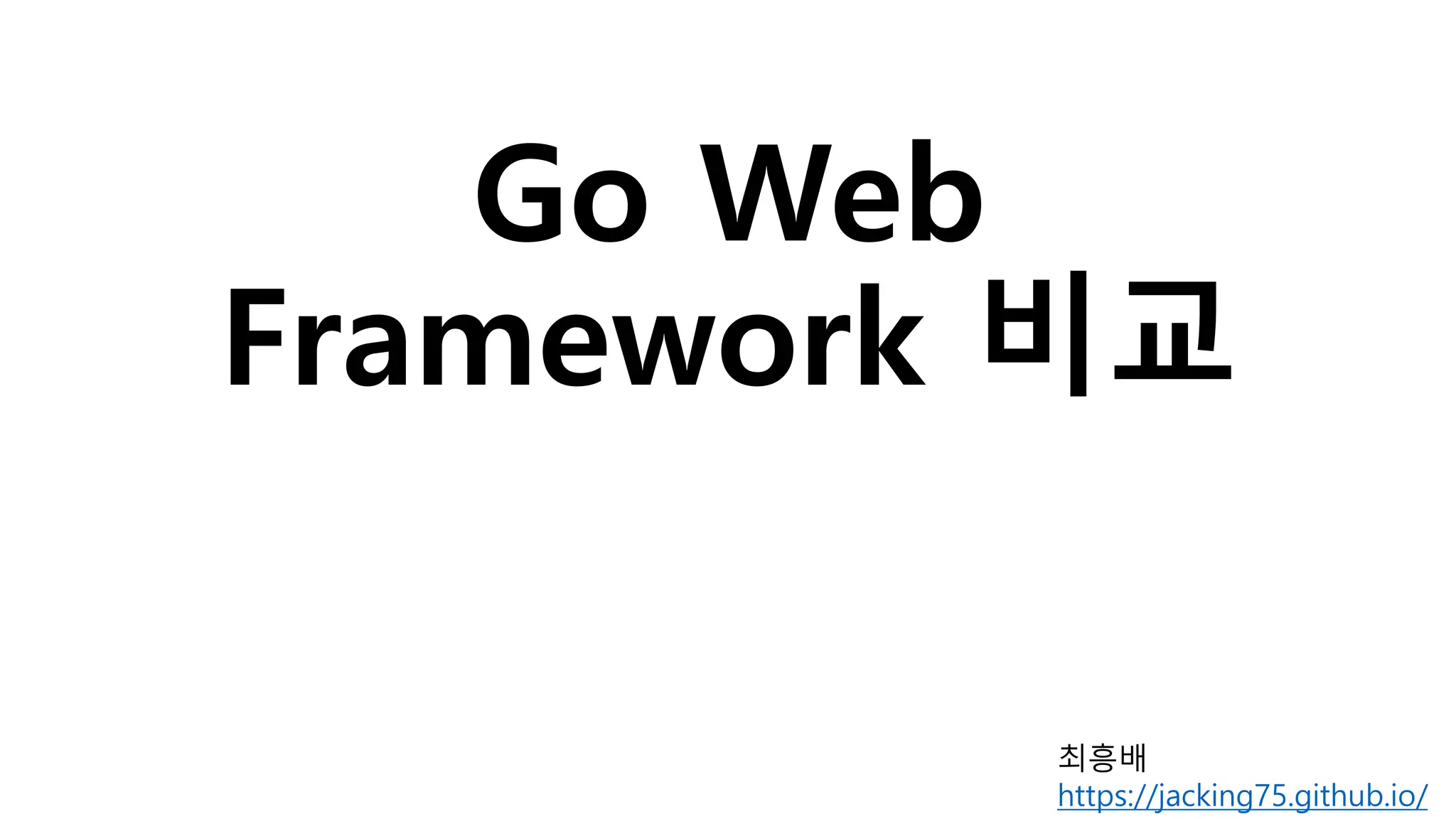 Go Web Framework 비교

최흥배
https://jacking75.github.io/